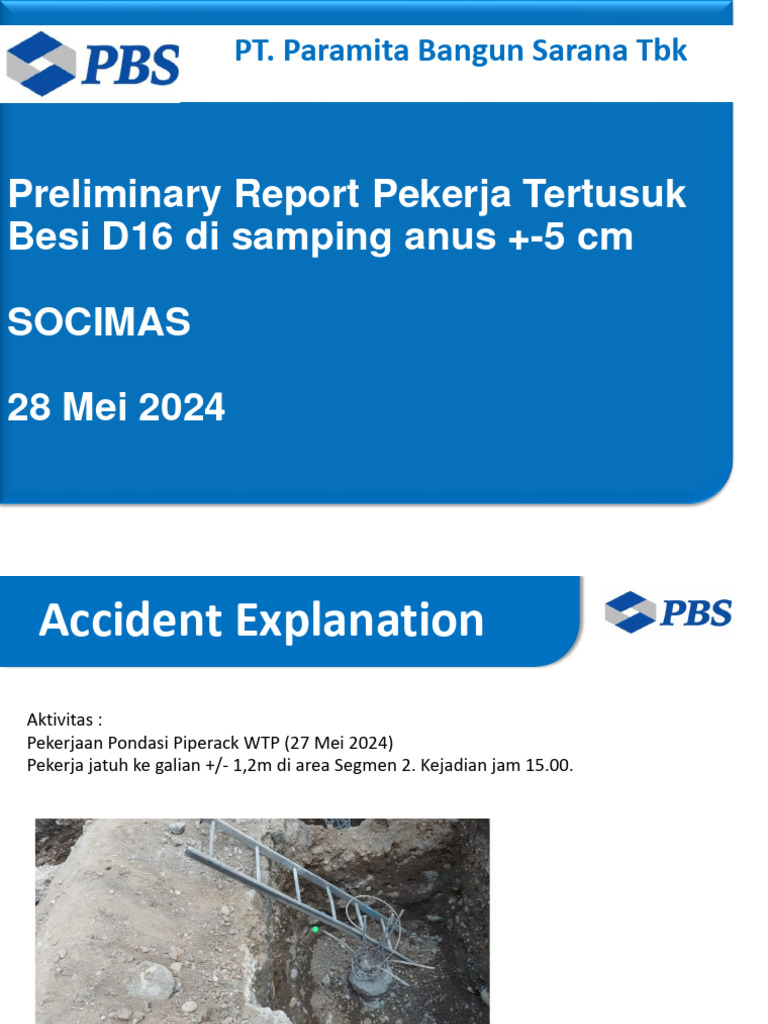 PBS

PT. Paramita Bangun Sarana Tbk

Preliminary Report Pekerja Tertusuk Besi D16 di samping anus +-5 cm

SOCIMAS

28 Mei 2024

Accident Explanation

PBS

Aktivitas :
Pekerjaan Pondasi Piperack WTP (27 Mei 2024)
Pekerja jatuh ke galian +/- 1,2m di area Segmen 2. Kejadian jam 15.00.